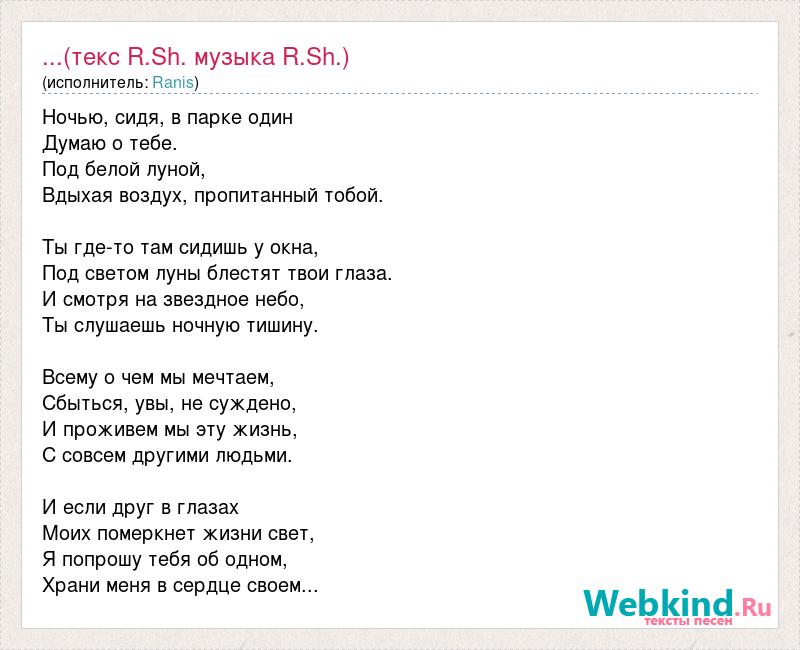 ...(текс R.Sh. музыка R.Sh.)
(исполнитель: Ranis)

Ночью, сидя, в парке один
Думаю о тебе.
Под белой луной,
Вдыхая воздух, пропитанный тобой.

Ты где-то там сидишь у окна,
Под светом луны блестят твои глаза.
И смотря на звездное небо,
Ты слушаешь ночную тишину.

Всему о чем мы мечтаем,
Сбыться, увы, не суждено,
И проживем мы эту жизнь,
С совсем другими людьми.

И если друг в глазах
Моих померкнет жизни свет,
Я попрошу тебя об одном,
Храни меня в сердце своем...

Webkind.Ru
тексты песен